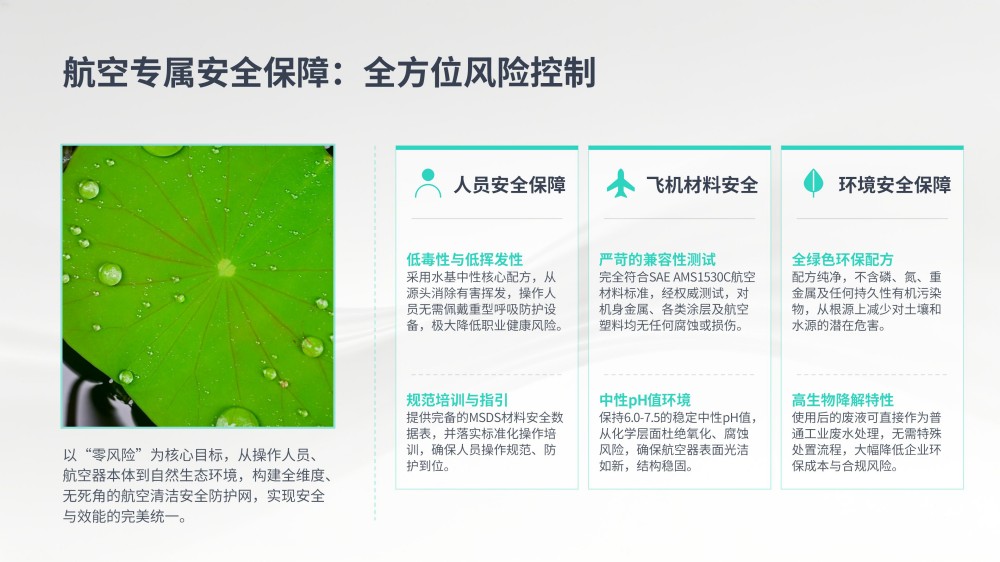 航空专属安全保障：全方位风险控制

以“零风险”为核心目标，从操作人员、航空器本体到自然生态环境，构建全维度、无死角的航空清洁安全防护网，实现安全与效能的完美统一。

人员安全保障

低毒性与低挥发性
采用水基中性核心配方，从源头消除有害挥发，操作人员无需佩戴重型呼吸防护设备，极大降低职业健康风险。

规范培训与指引
提供完备的MSDS材料安全数据表，并落实标准化操作培训，确保人员操作规范、防护到位。

飞机材料安全

严苛的兼容性测试
完全符合SAE AMS1530C航空材料标准，经权威测试，对机身金属、各类涂层及航空塑料均无任何腐蚀或损伤。

中性pH值环境
保持6.0-7.5的稳定中性pH值，从化学层面杜绝氧化、腐蚀风险，确保航空器表面光洁如新，结构稳固。

环境安全保障

全绿色环保配方
配方纯净，不含磷、氮、重金属及任何持久性有机污染物，从根源上减少对土壤和水源的潜在危害。

高生物降解特性
使用后的废液可直接作为普通工业废水处理，无需特殊处置流程，大幅降低企业环保成本与合规风险。